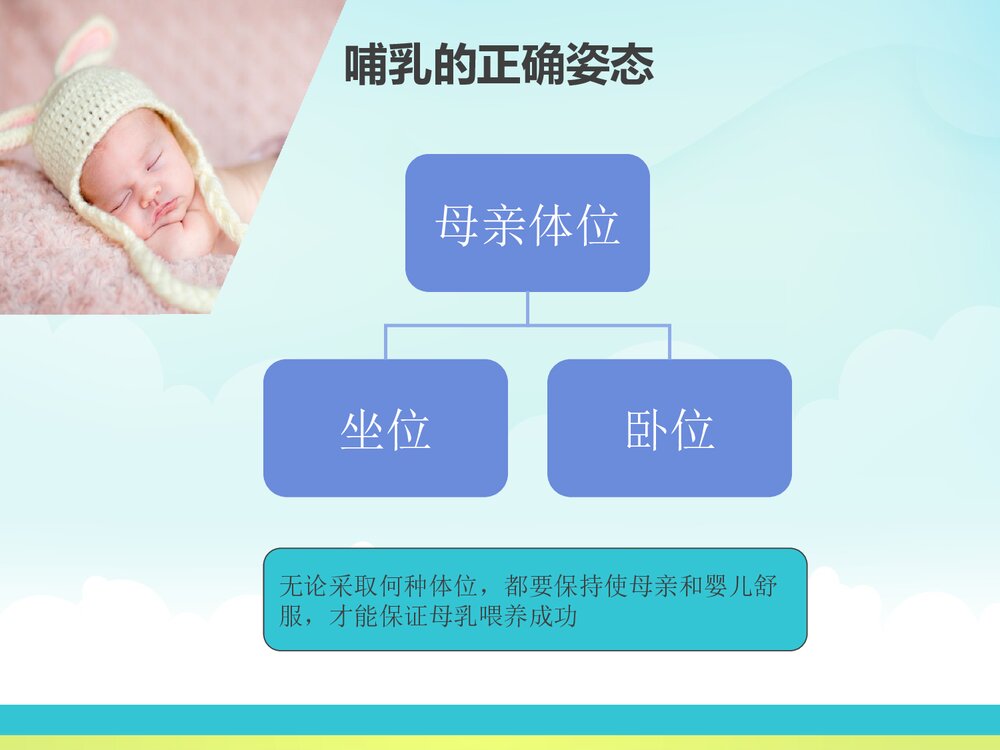 哺乳的正确姿态

母亲体位

坐位

卧位

无论采取何种体位，都要保持使母亲和婴儿舒服，才能保证母乳喂养成功